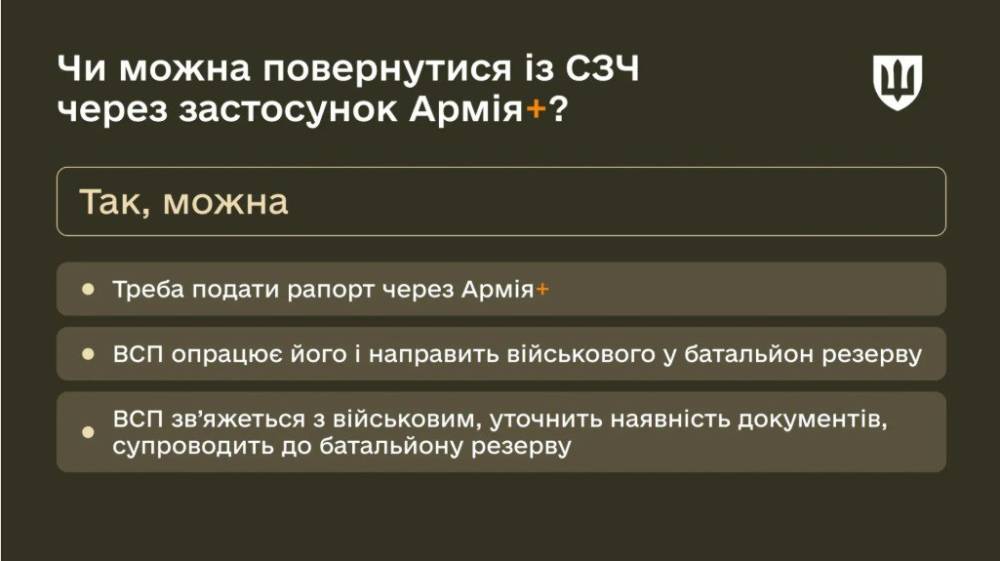 Чи можна повернутися із СЗЧ через застосунок Армія+?

Так, можна

• Треба подати рапорт через Армія+

• ВСП опрацює його і направить військового у батальйон резерву

• ВСП зв'яжеться з військовим, уточнить наявність документів, супроводить до батальйону резерву